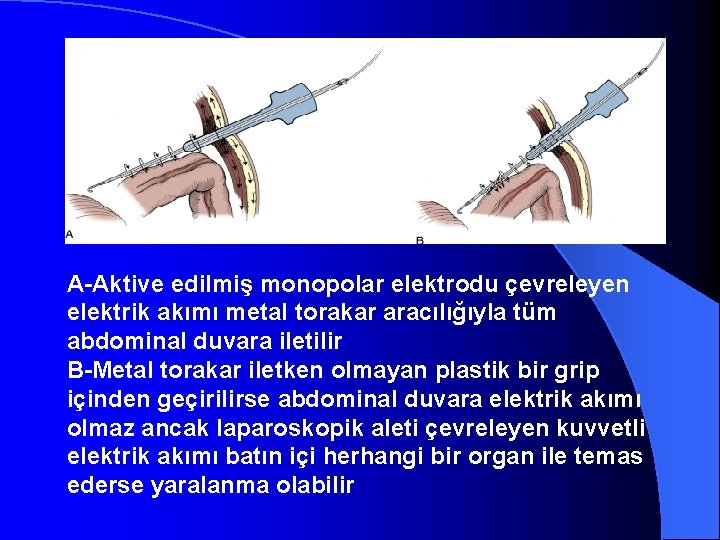 A

B

A-Aktive edilmiş monopolar elektrodu çevreleyen elektrik akımı metal torakar aracılığıyla tüm abdominal duvara iletilir
B-Metal torakar iletken olmayan plastik bir grip içinden geçirilirse abdominal duvara elektrik akımı olmaz ancak laparoskopik aleti çevreleyen kuvvetli elektrik akımı batın içi herhangi bir organ ile temas ederse yaralanma olabilir